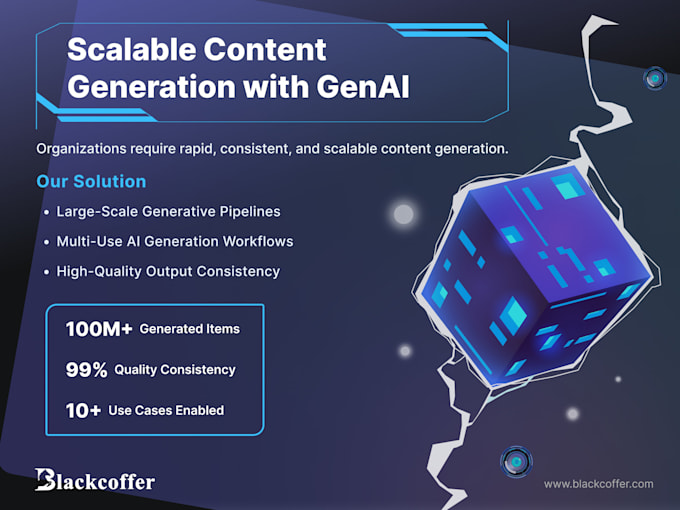 Scalable Content Generation with GenAI

Organizations require rapid, consistent, and scalable content generation.

Our Solution

• Large-Scale Generative Pipelines
• Multi-Use AI Generation Workflows
• High-Quality Output Consistency

100M+ Generated Items
99% Quality Consistency
10+ Use Cases Enabled

Blackcoffer

www.blackcoffer.com